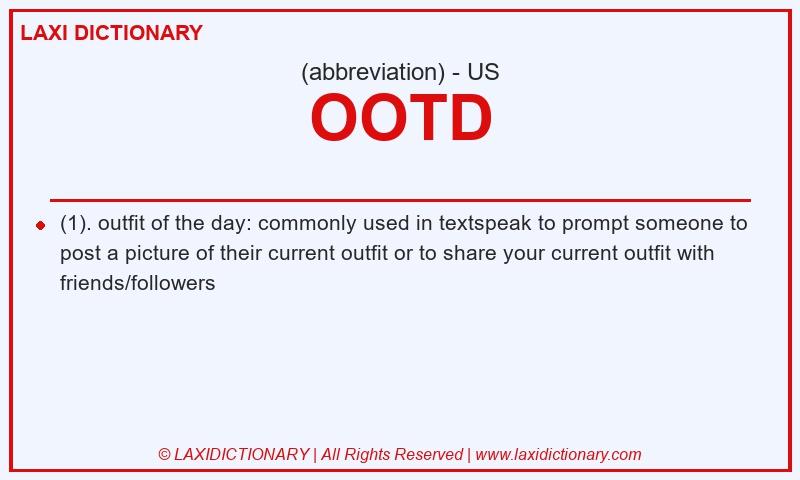 LAXI DICTIONARY

(abbreviation) - US

OOTD

(1). outfit of the day: commonly used in textspeak to prompt someone to post a picture of their current outfit or to share your current outfit with friends/followers

© LAXIDICTIONARY | All Rights Reserved | www.laxidictionary.com